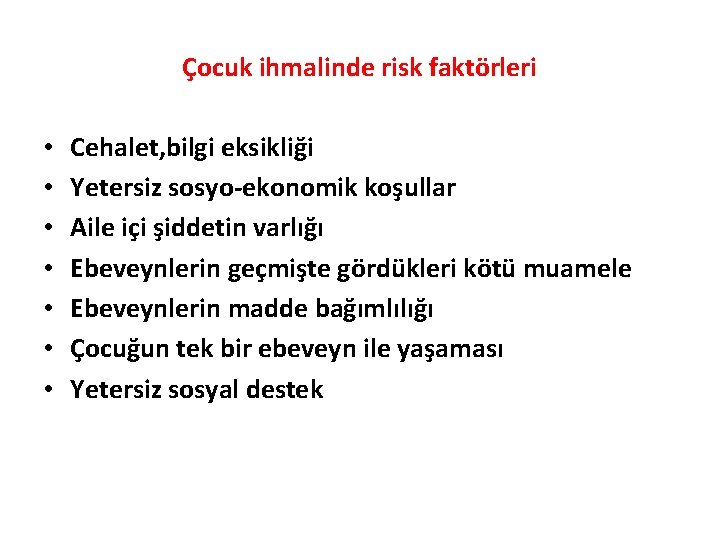 Çocuk ihmalinde risk faktörleri

• Cehalet,bilgi eksikliği
• Yetersiz sosyo-ekonomik koşullar
• Aile içi şiddetin varlığı
• Ebeveynlerin geçmişte gördükleri kötü muamele
• Ebeveynlerin madde bağımlılığı
• Çocuğun tek bir ebeveyn ile yaşaması
• Yetersiz sosyal destek